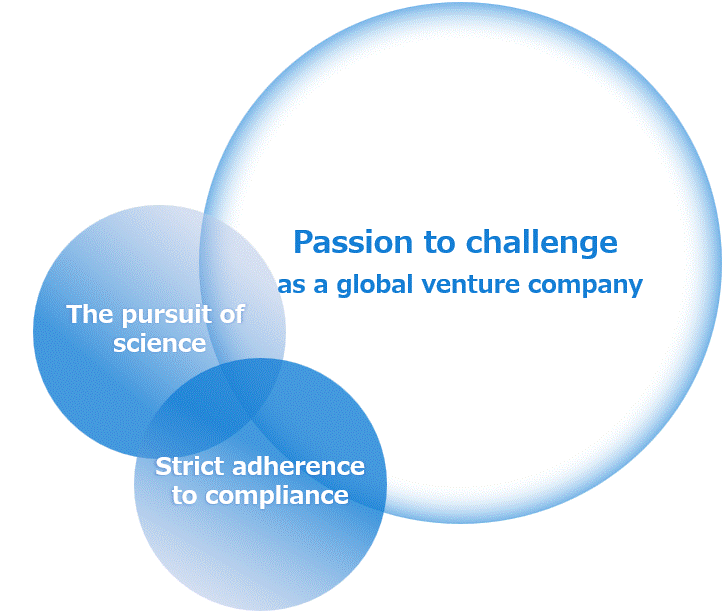 Passion to challenge
as a global venture company

The pursuit of science

Strict adherence to compliance